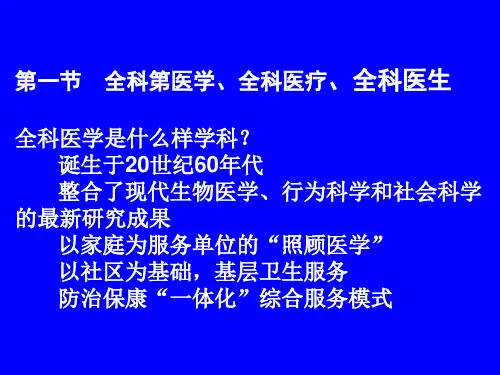 第一节　全科第医学、全科医疗、全科医生

全科医学是什么样学科？
诞生于20世纪60年代
整合了现代生物医学、行为科学和社会科学的最新研究成果
以家庭为服务单位的“照顾医学”
以社区为基础，基层卫生服务
防治保康“一体化”综合服务模式